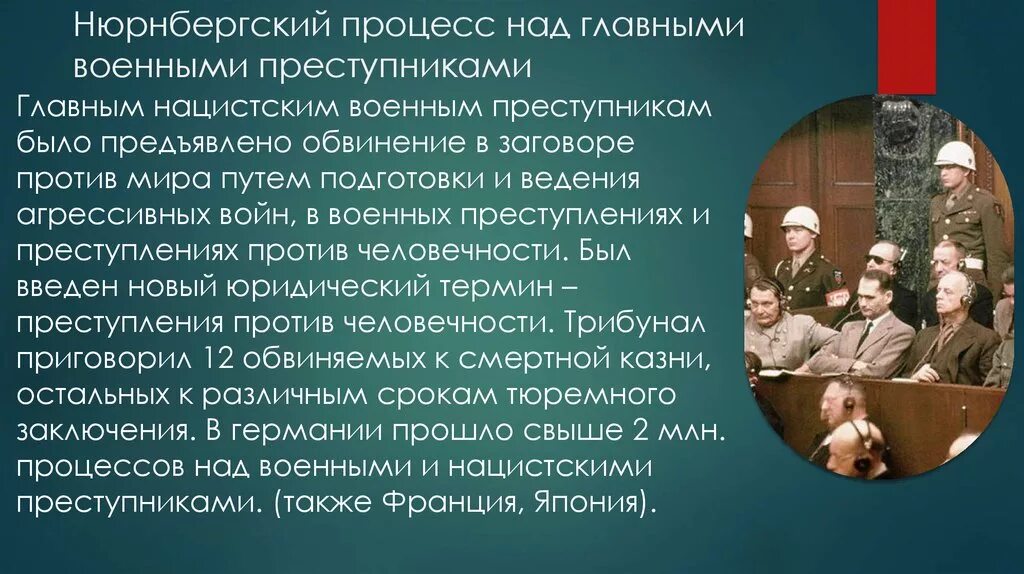 Нюрнбергский процесс над главными военными преступниками

Главным нацистским военным преступникам было предъявлено обвинение в заговоре против мира путем подготовки и ведения агрессивных войн, в военных преступлениях и преступлениях против человечности. Был введен новый юридический термин – преступления против человечности. Трибунал приговорил 12 обвиняемых к смертной казни, остальных к различным срокам тюремного заключения. В германии прошло свыше 2 млн. процессов над военными и нацистскими преступниками. (также Франция, Япония).